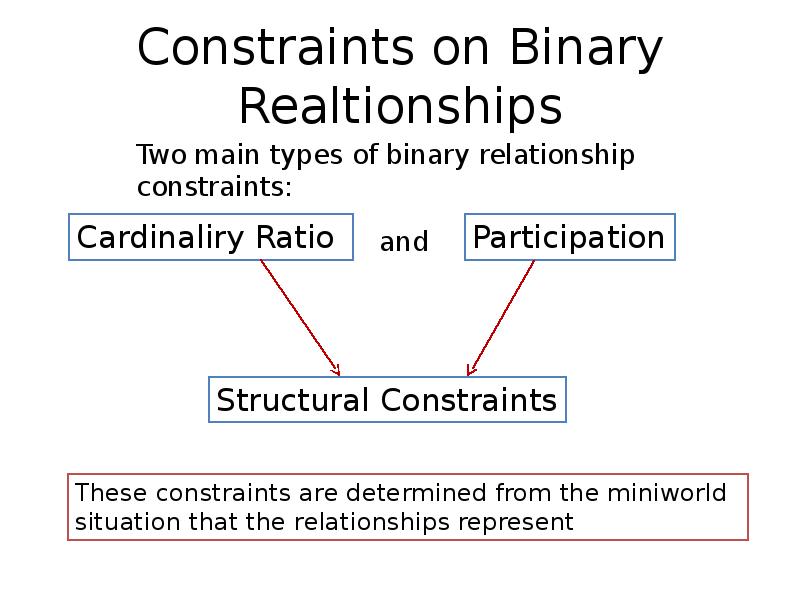 Constraints on Binary Realtionships

Two main types of binary relationship constraints:

Cardinaliry Ratio

and

Participation

Structural Constraints

These constraints are determined from the miniworld situation that the relationships represent